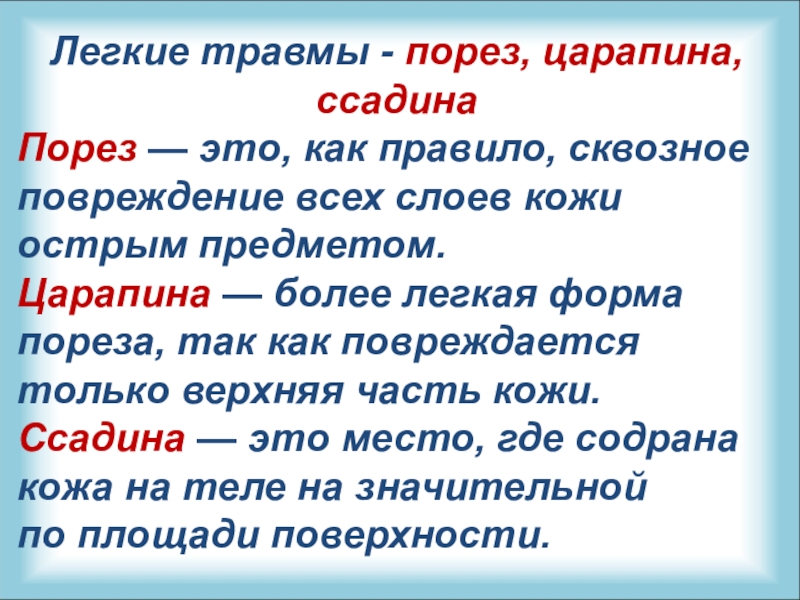 Легкие травмы - порез, царапина, ссадина

Порез — это, как правило, сквозное повреждение всех слоев кожи острым предметом.

Царапина — более легкая форма пореза, так как повреждается только верхняя часть кожи.

Ссадина — это место, где содрана кожа на теле на значительной по площади поверхности.